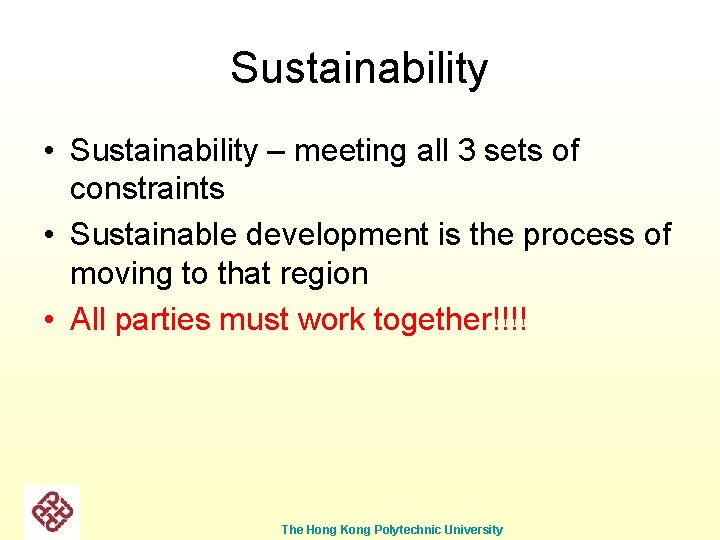 Sustainability

• Sustainability – meeting all 3 sets of constraints
• Sustainable development is the process of moving to that region
• All parties must work together!!!!

The Hong Kong Polytechnic University